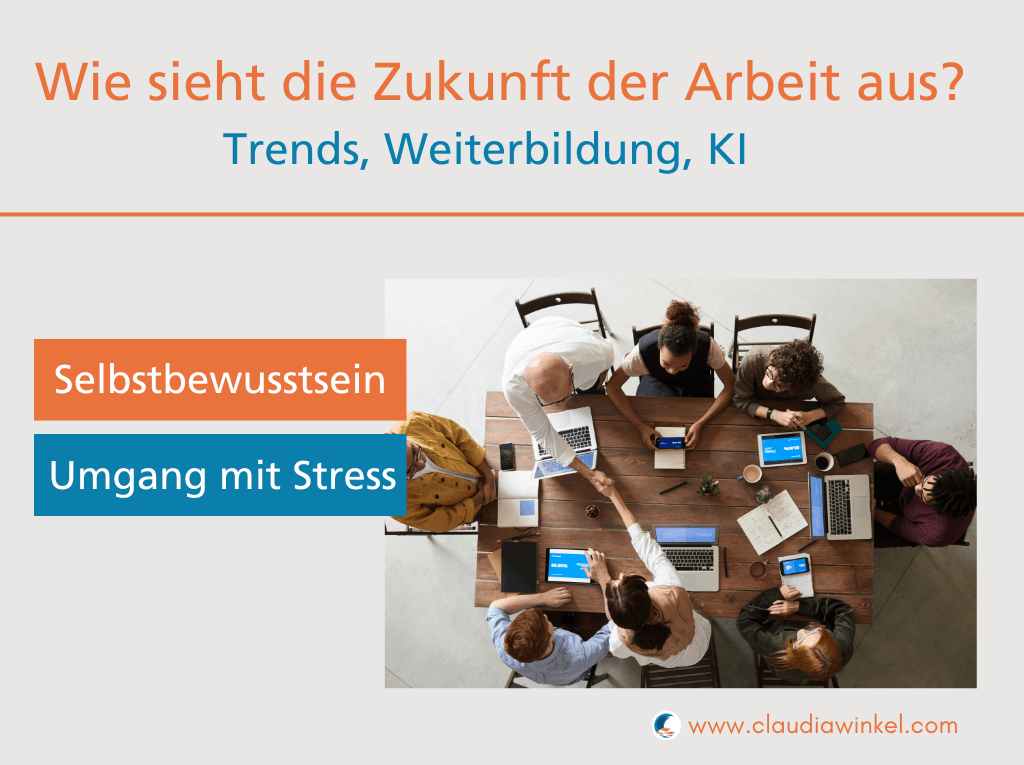 Wie sieht die Zukunft der Arbeit aus?

Trends, Weiterbildung, KI

Selbstbewusstsein

Umgang mit Stress

www.claudiawinkel.com